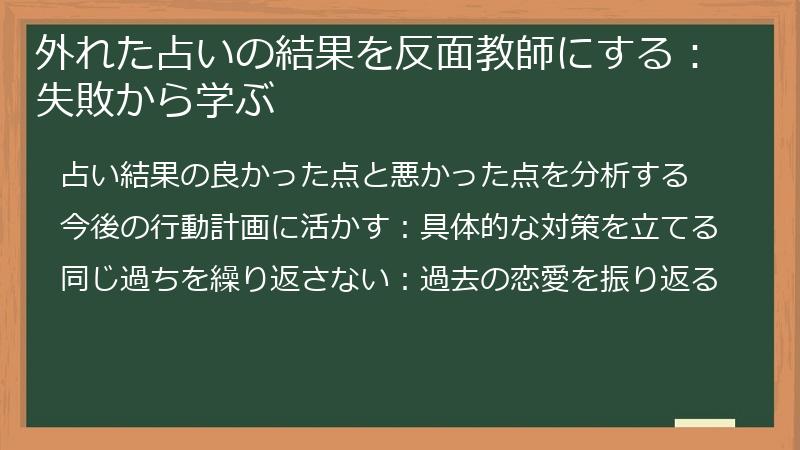 外れた占いの結果を反面教師にする：失敗から学ぶ

占い結果の良かった点と悪かった点を分析する

今後の行動計画に活かす：具体的な対策を立てる

同じ過ちを繰り返さない：過去の恋愛を振り返る